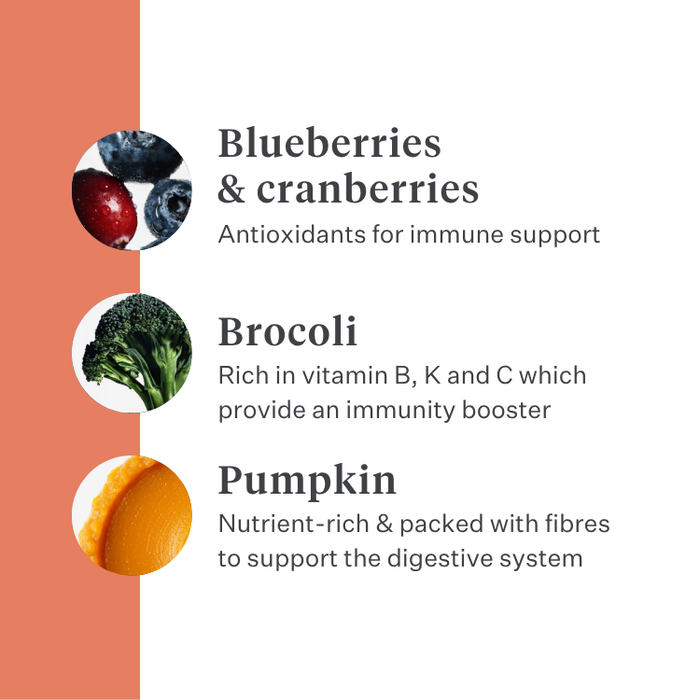 Blueberries & cranberries
Antioxidants for immune support

Brocoli
Rich in vitamin B, K and C which provide an immunity booster

Pumpkin
Nutrient-rich & packed with fibres to support the digestive system